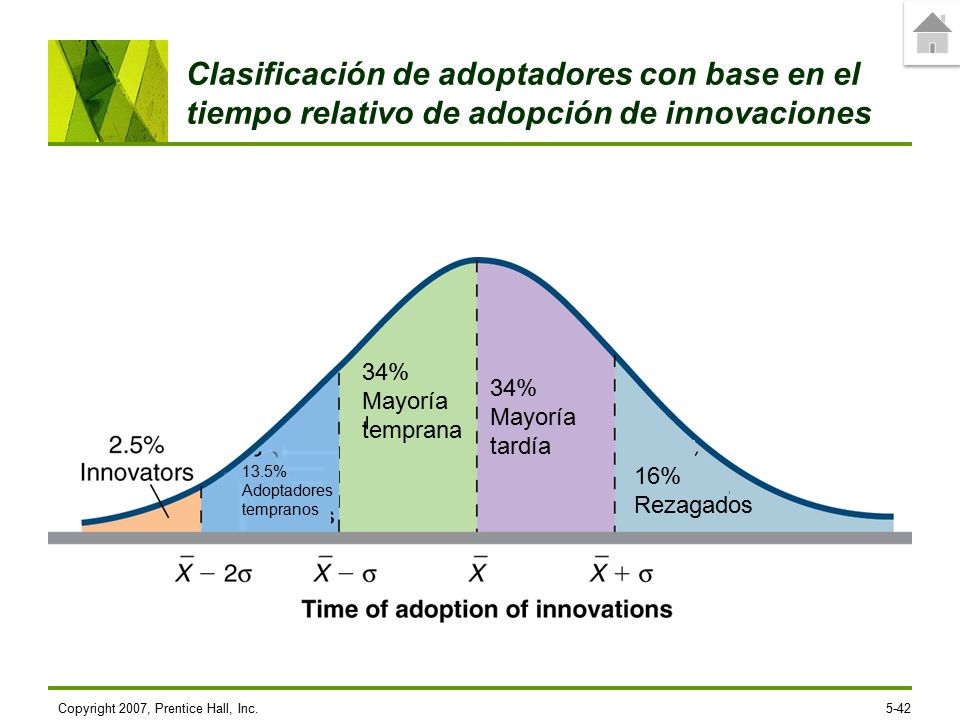 Clasificación de adoptadores con base en el tiempo relativo de adopción de innovaciones

2.5%
Innovators

13.5%
Adoptadores tempranos

34%
Mayoría temprana

34%
Mayoría tardía

16%
Rezagados

$\bar{X} - 2\sigma$ $\bar{X} - \sigma$ $\bar{X}$ $\bar{X} + \sigma$

Time of adoption of innovations

Copyright 2007, Prentice Hall, Inc.

5-42